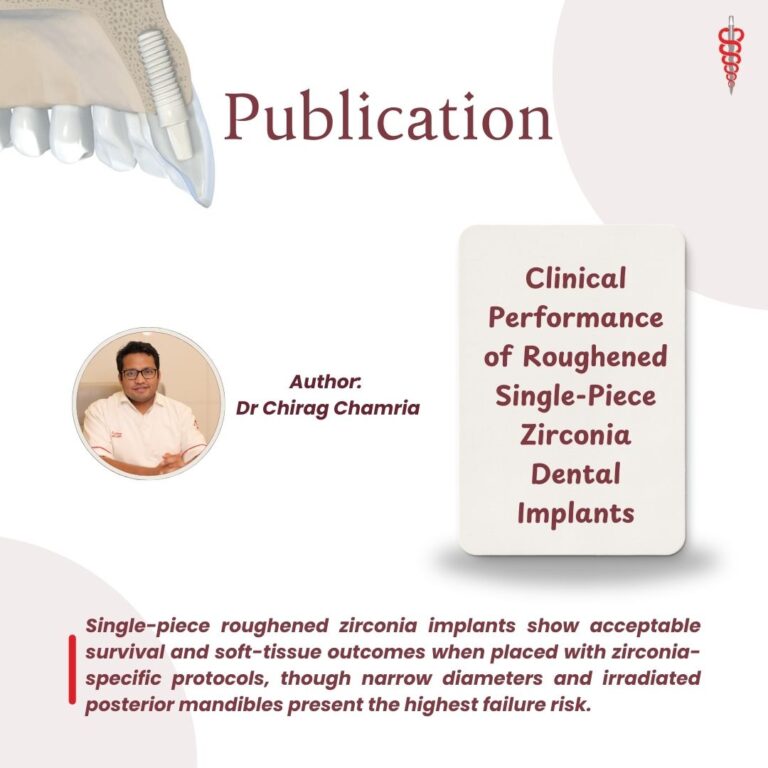 Publication

Author:
Dr Chirag Chamria

Clinical Performance of Roughened Single-Piece Zirconia Dental Implants

Single-piece roughened zirconia implants show acceptable survival and soft-tissue outcomes when placed with zirconia-specific protocols, though narrow diameters and irradiated posterior mandibles present the highest failure risk.